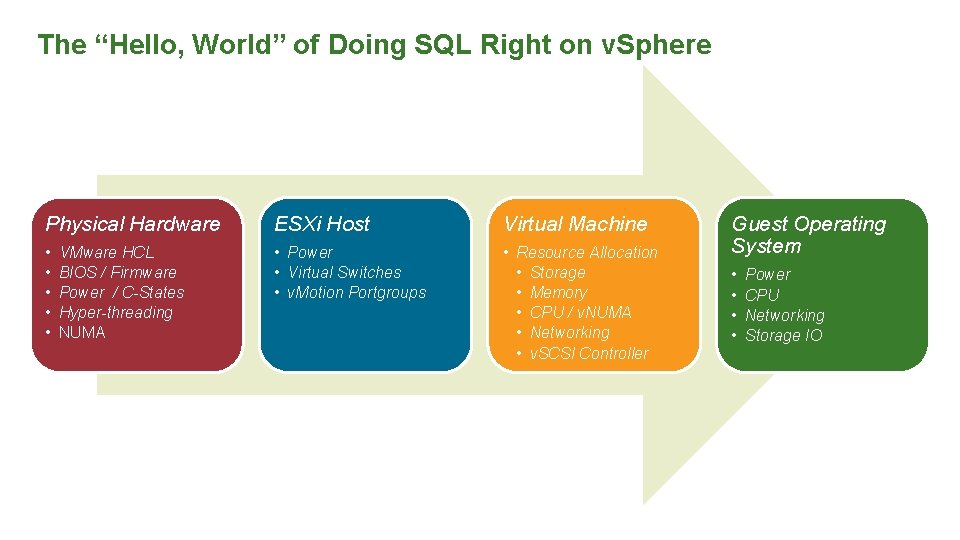 The “Hello, World” of Doing SQL Right on vSphere

Physical Hardware
• VMware HCL
• BIOS / Firmware
• Power / C-States
• Hyper-threading
• NUMA

ESXi Host
• Power
• Virtual Switches
• vMotion Portgroups

Virtual Machine
• Resource Allocation
  • Storage
  • Memory
  • CPU / vNUMA
  • Networking
  • vSCSI Controller

Guest Operating System
• Power
• CPU
• Networking
• Storage IO